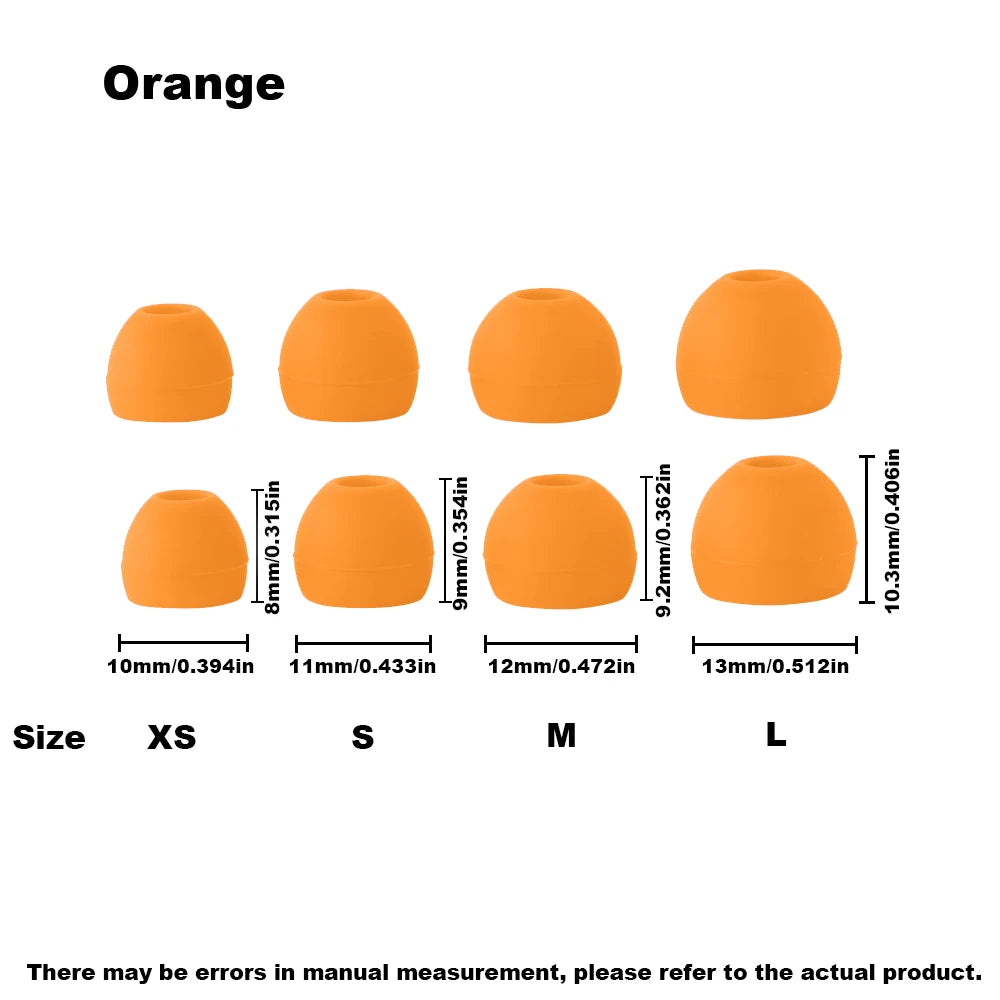 Orange

8mm/0.315in

9mm/0.354in

9.2mm/0.362in

10.3mm/0.406in

10mm/0.394in

11mm/0.433in

12mm/0.472in

13mm/0.512in

Size XS S M L

There may be errors in manual measurement, please refer to the actual product.